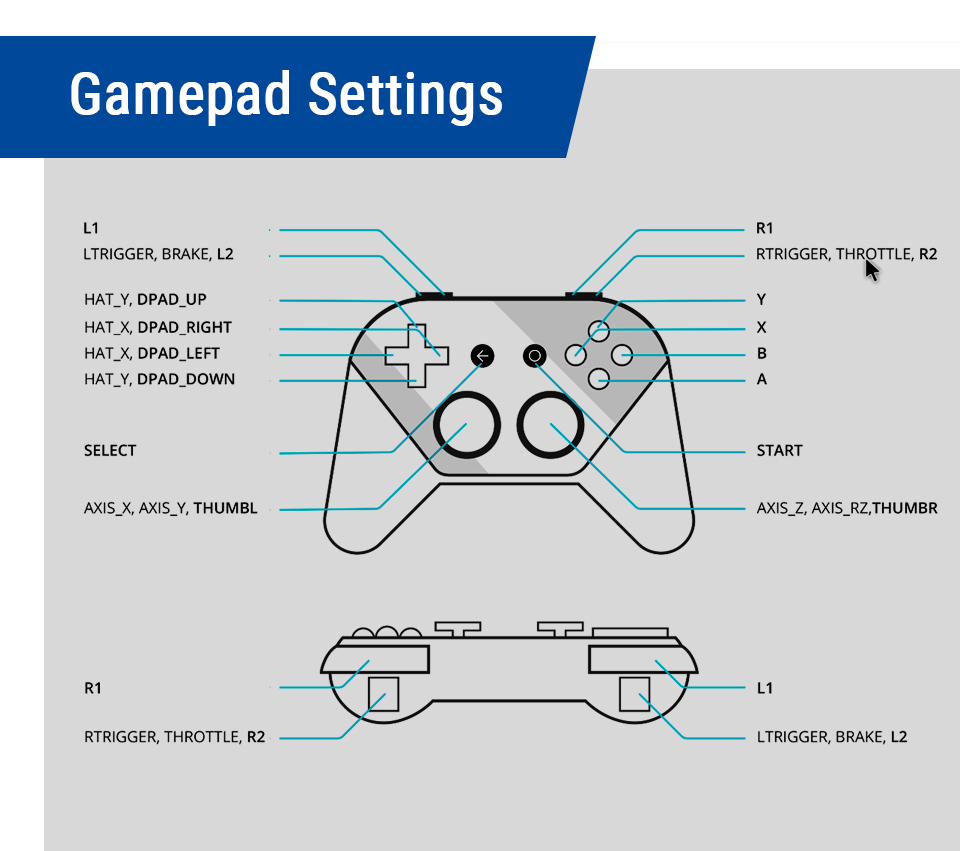 Gamepad Settings

L1
LTRIGGER, BRAKE, L2

HAT_Y, DPAD_UP
HAT_X, DPAD_RIGHT
HAT_X, DPAD_LEFT
HAT_Y, DPAD_DOWN

SELECT

AXIS_X, AXIS_Y, THUMBL

R1
RTRIGGER, THROTTLE, R2

Y
X
B
A

START

AXIS_Z, AXIS_RZ,THUMBR

R1

RTRIGGER, THROTTLE, R2

L1

LTRIGGER, BRAKE, L2